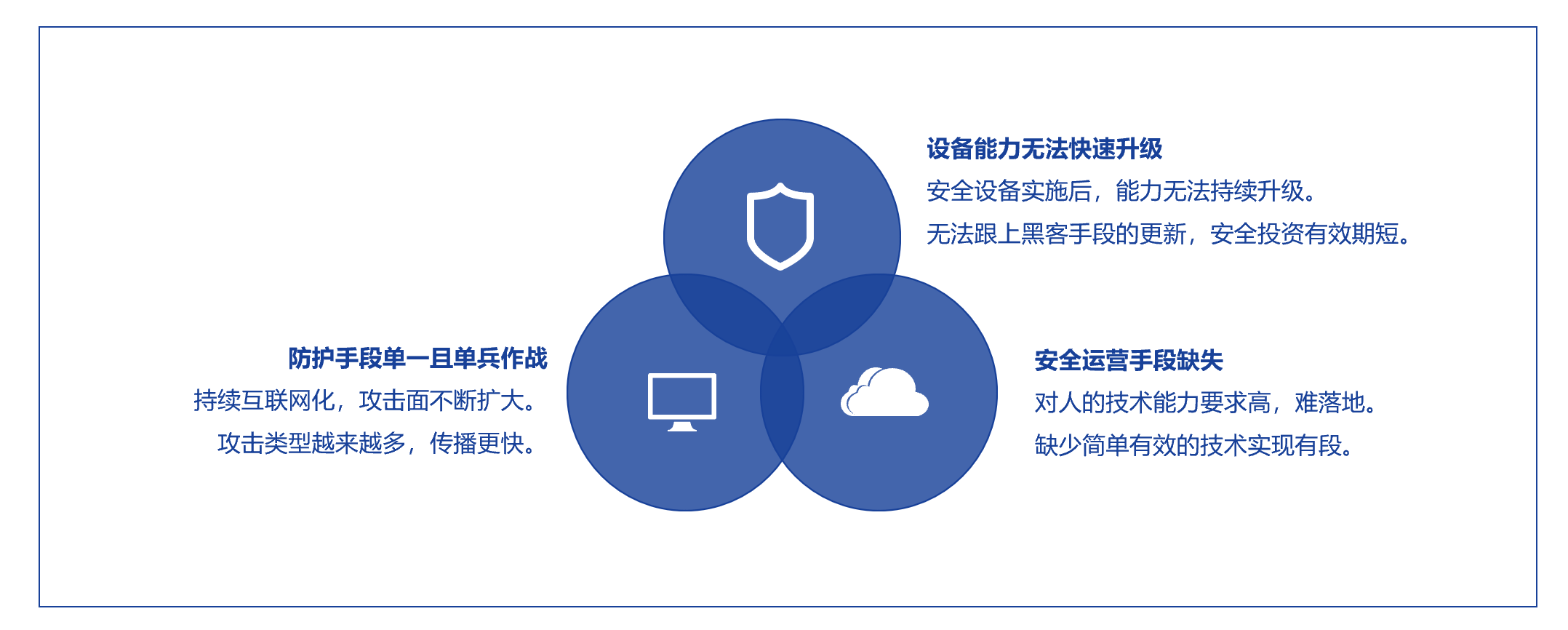 设备能力无法快速升级

安全设备实施后，能力无法持续升级。

无法跟上黑客手段的更新，安全投资有效期短。

防护手段单一且单兵作战

持续互联网化，攻击面不断扩大。

攻击类型越来越多，传播更快。

安全运营手段缺失

对人的技术能力要求高，难落地。

缺少简单有效的技术实现有段。